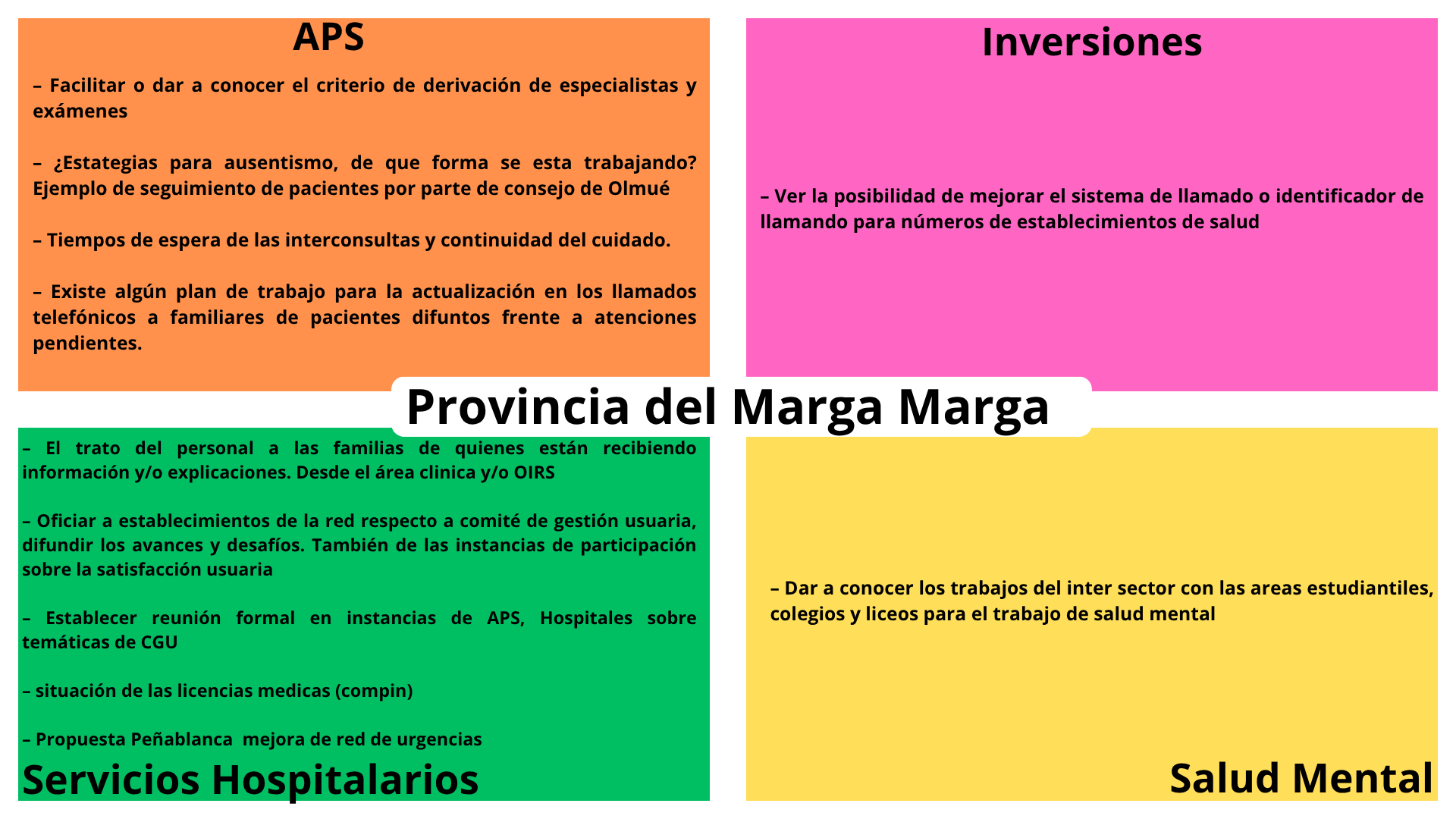 APS

– Facilitar o dar a conocer el criterio de derivación de especialistas y exámenes

– ¿Estategias para ausentismo, de que forma se esta trabajando? Ejemplo de seguimiento de pacientes por parte de consejo de Olmué

– Tiempos de espera de las interconsultas y continuidad del cuidado.

– Existe algún plan de trabajo para la actualización en los llamados telefónicos a familiares de pacientes difuntos frente a atenciones pendientes.

Inversiones

– Ver la posibilidad de mejorar el sistema de llamado o identificador de llamando para números de establecimientos de salud

Provincia del Marga Marga

– El trato del personal a las familias de quienes están recibiendo información y/o explicaciones. Desde el área clinica y/o OIRS

– Oficiar a establecimientos de la red respecto a comité de gestión usuaria, difundir los avances y desafíos. También de las instancias de participación sobre la satisfacción usuaria

– Establecer reunión formal en instancias de APS, Hospitales sobre temáticas de CGU

– situación de las licencias medicas (compin)

– Propuesta Peñablanca mejora de red de urgencias

Servicios Hospitalarios

– Dar a conocer los trabajos del inter sector con las areas estudiantiles, colegios y liceos para el trabajo de salud mental

Salud Mental